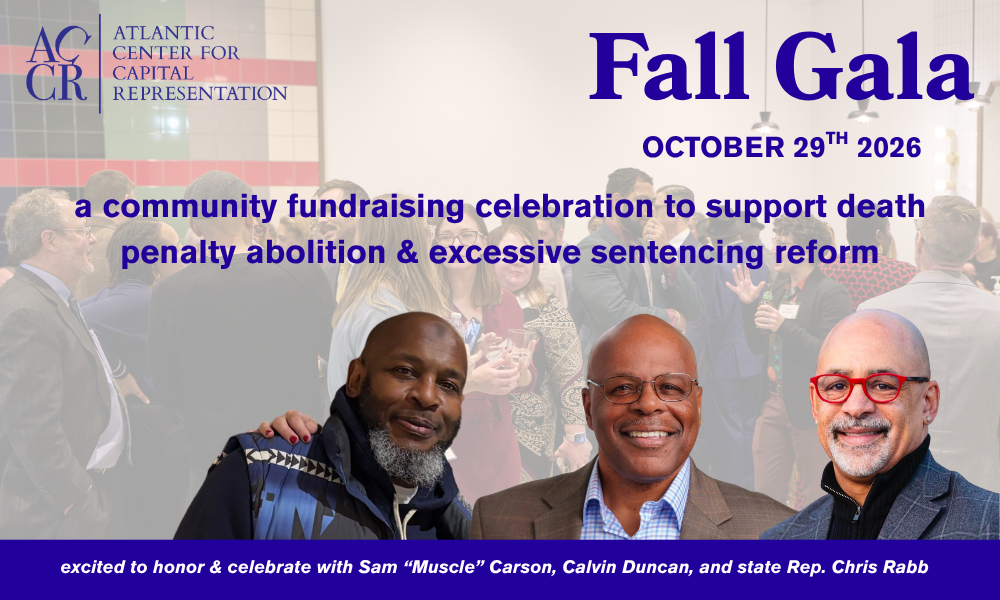 ACCR ATLANTIC CENTER FOR CAPITAL REPRESENTATION

Fall Gala

OCTOBER 29$^{TH}$ 2026

a community fundraising celebration to support death penalty abolition & excessive sentencing reform

excited to honor & celebrate with Sam “Muscle” Carson, Calvin Duncan, and state Rep. Chris Rabb